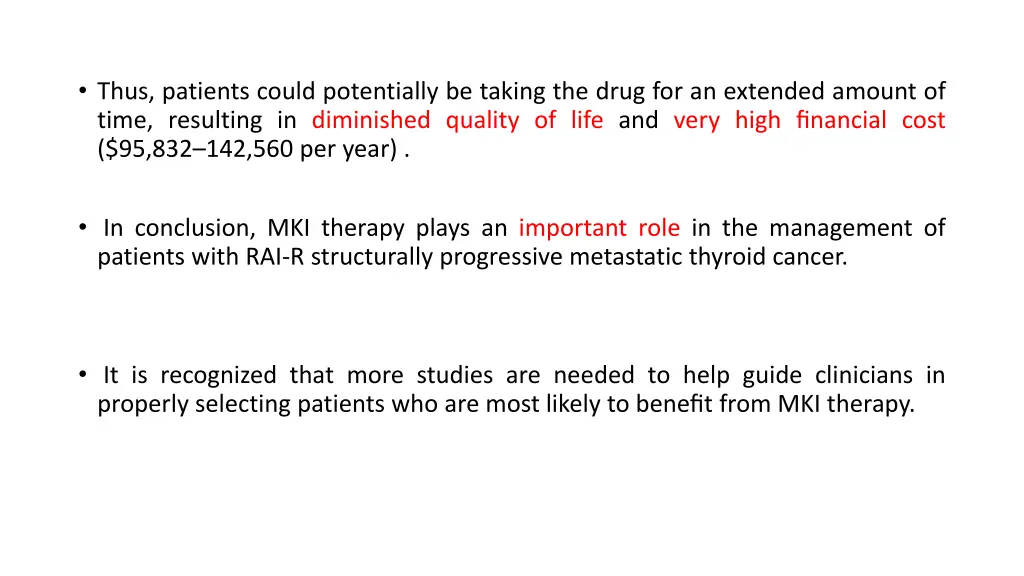 • Thus, patients could potentially be taking the drug for an extended amount of time, resulting in diminished quality of life and very high financial cost (\$95,832–142,560 per year) .

• In conclusion, MKI therapy plays an important role in the management of patients with RAI-R structurally progressive metastatic thyroid cancer.

• It is recognized that more studies are needed to help guide clinicians in properly selecting patients who are most likely to benefit from MKI therapy.